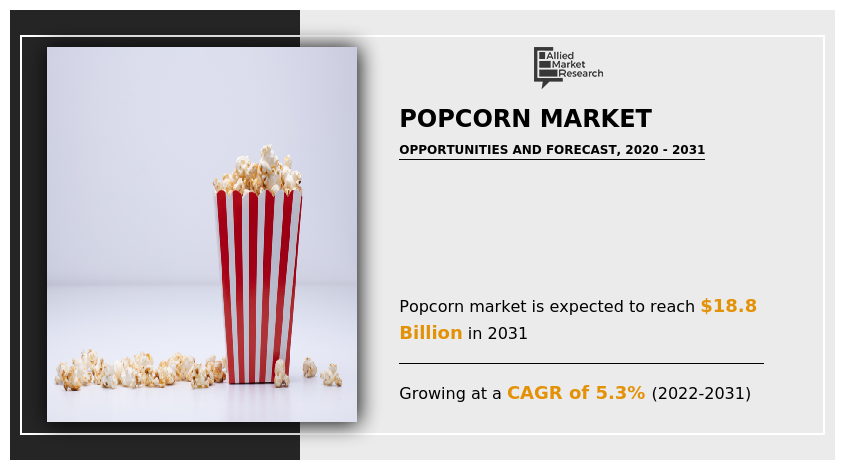 Allied Market Research

POPCORN MARKET

OPPORTUNITIES AND FORECAST, 2020 - 2031

Popcorn market is expected to reach $18.8 Billion in 2031

Growing at a CAGR of 5.3% (2022-2031)